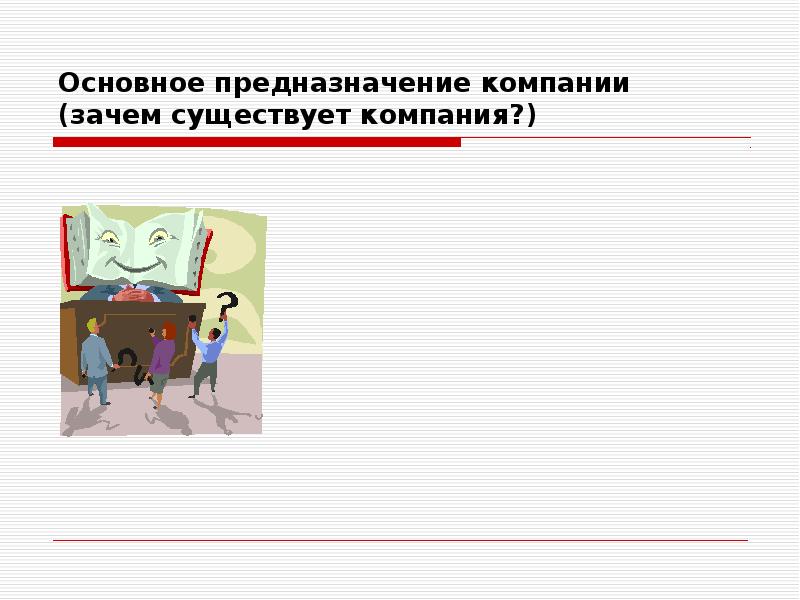 Основное предназначение компании (зачем существует компания?)